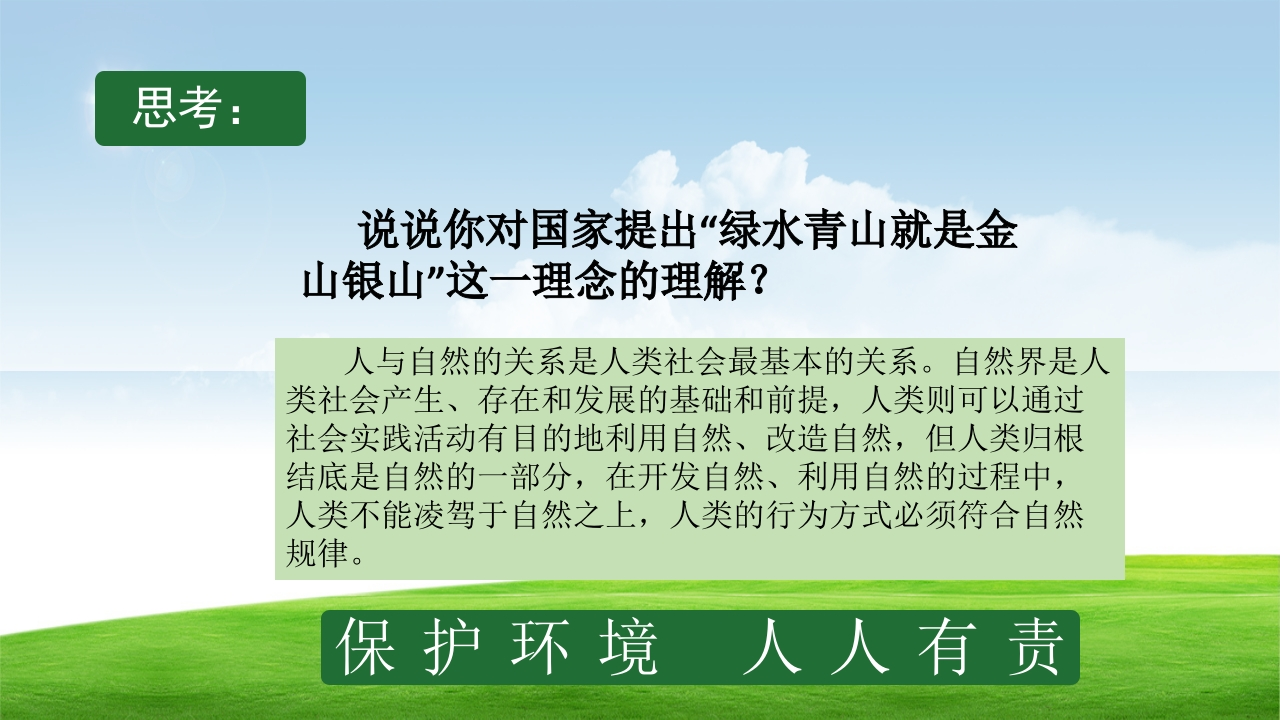 思考：

说说你对国家提出“绿水青山就是金山银山”这一理念的理解？

人与自然的关系是人类社会最基本的关系。自然界是人类社会产生、存在和发展的基础和前提，人类则可以通过社会实践活动有目的地利用自然、改造自然，但人类归根结底是自然的一部分，在开发自然、利用自然的过程中，人类不能凌驾于自然之上，人类的行为方式必须符合自然规律。

保护环境 人人有责